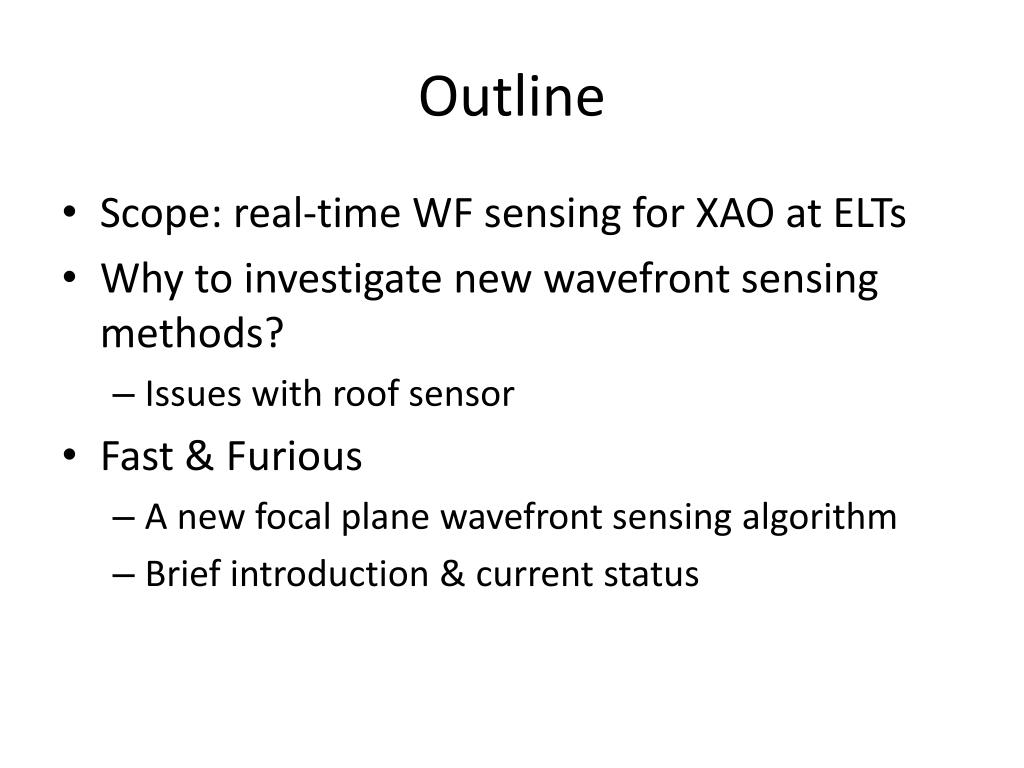 Outline

• Scope: real-time WF sensing for XAO at ELTs
• Why to investigate new wavefront sensing methods?
– Issues with roof sensor
• Fast & Furious
– A new focal plane wavefront sensing algorithm
– Brief introduction & current status